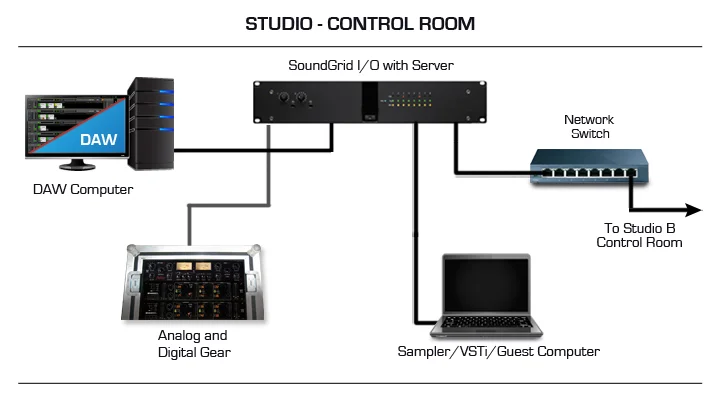 STUDIO - CONTROL ROOM

SoundGrid I/O with Server

DAW

DAW Computer

Network Switch

To Studio B Control Room

Analog and Digital Gear

Sampler/VSTi/Guest Computer